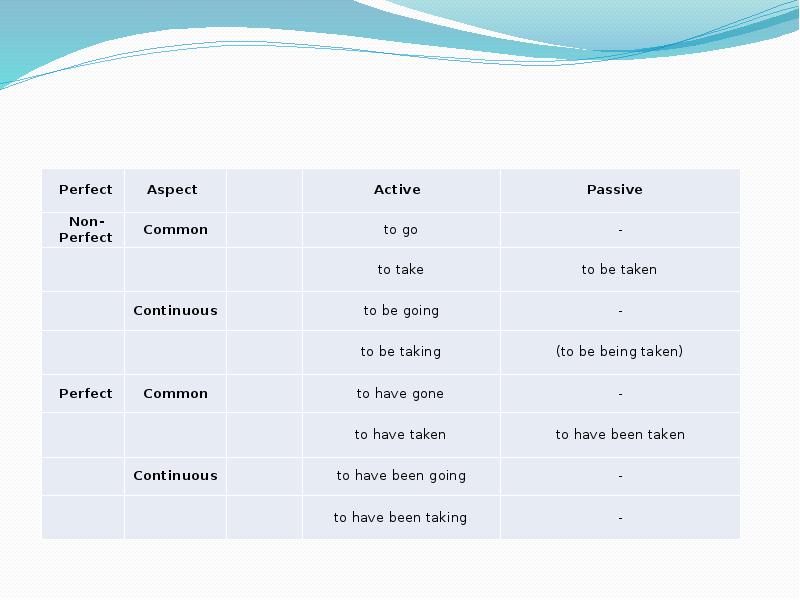 | Perfect | Aspect | | Active | Passive |
|---|---|---|---|---|
| Non-Perfect | Common | | to go | - |
| | | | to take | to be taken |
| | Continuous | | to be going | - |
| | | | to be taking | (to be being taken) |
| Perfect | Common | | to have gone | - |
| | | | to have taken | to have been taken |
| | Continuous | | to have been going | - |
| | | | to have been taking | - |